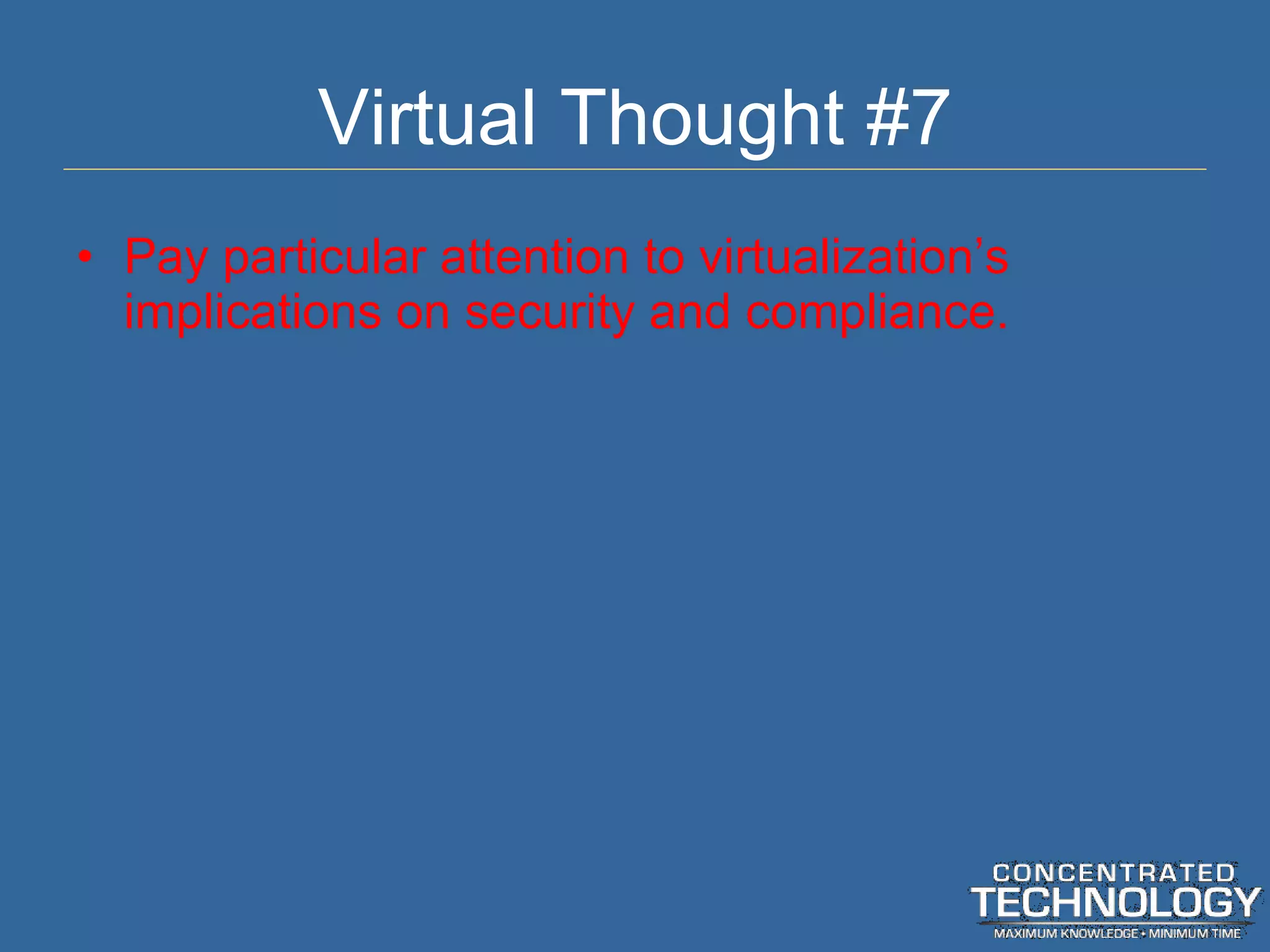 Virtual Thought #7

• Pay particular attention to virtualization’s implications on security and compliance.

CONCENTRATED
TECHNOLOGY
MAXIMUM KNOWLEDGE • MINIMUM TIME